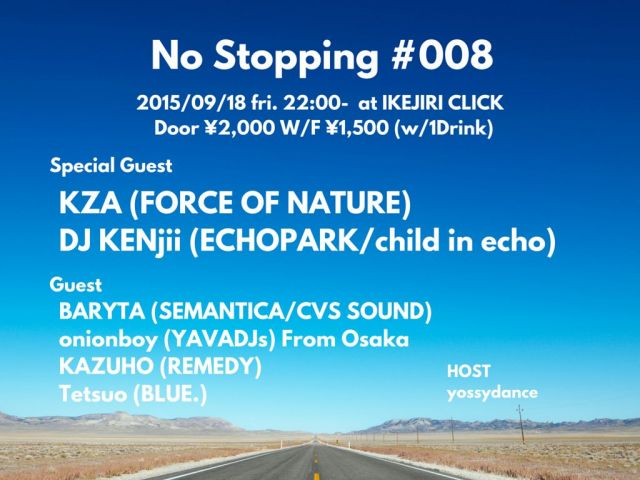 No Stopping #008

2015/09/18 fri. 22:00- at IKEJIRI CLICK
Door ¥2,000 W/F ¥1,500 (w/1Drink)

Special Guest

KZA (FORCE OF NATURE)
DJ KENjii (ECHOPARK/child in echo)

Guest

BARYTA (SEMANTICA/CVS SOUND)
onionboy (YAVADJs) From Osaka
KAZUHO (REMEDY)
Tetsuo (BLUE.)

HOST
yossydance